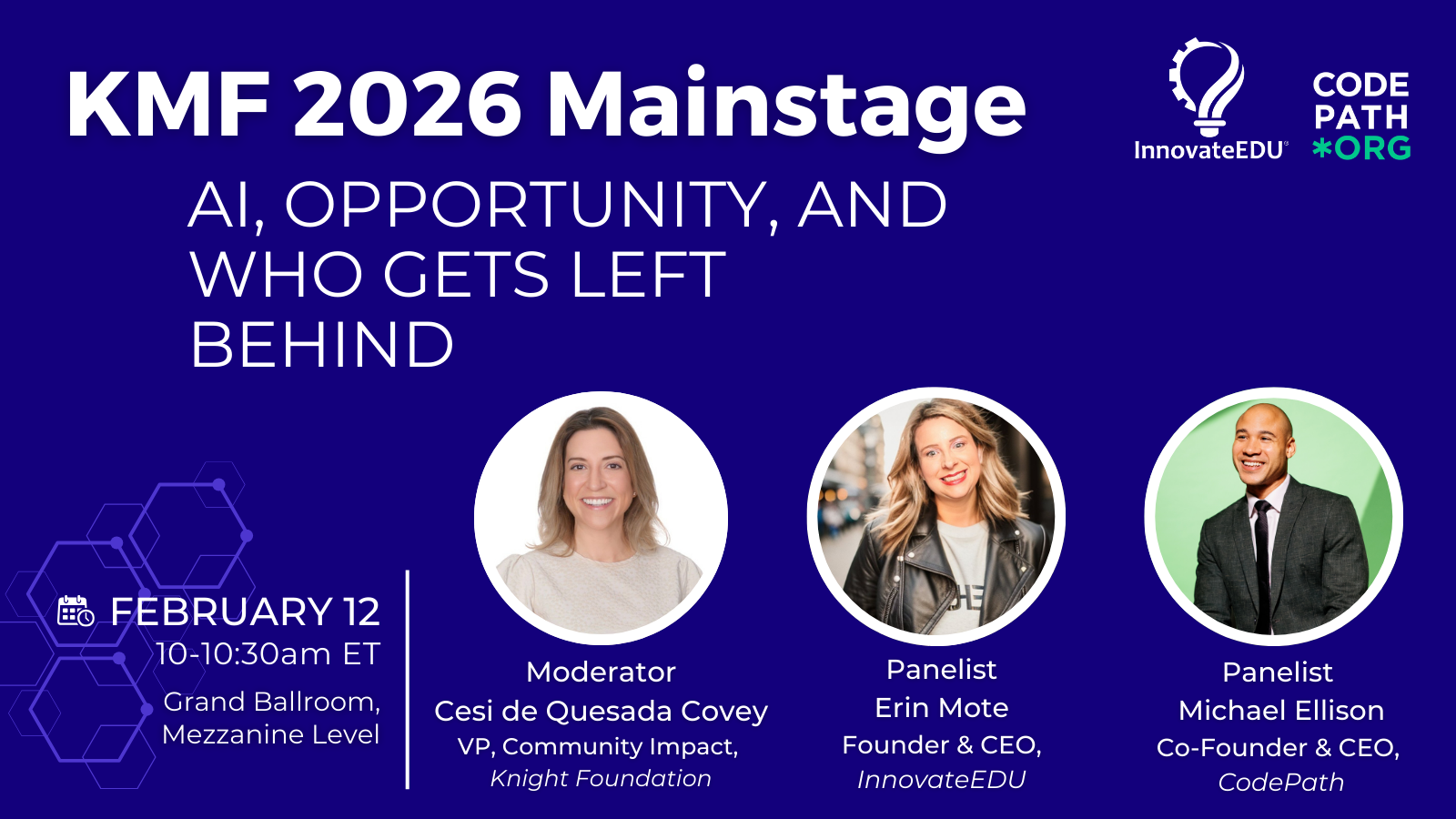 KMF 2026 Mainstage

InnovateEDU

CODE PATH *ORG

AI, OPPORTUNITY, AND WHO GETS LEFT BEHIND

FEBRUARY 12
10-10:30am ET
Grand Ballroom, Mezzanine Level

Moderator
Cesi de Quesada Covey
VP, Community Impact,
Knight Foundation

Panelist
Erin Mote
Founder & CEO,
InnovateEDU

Panelist
Michael Ellison
Co-Founder & CEO,
CodePath